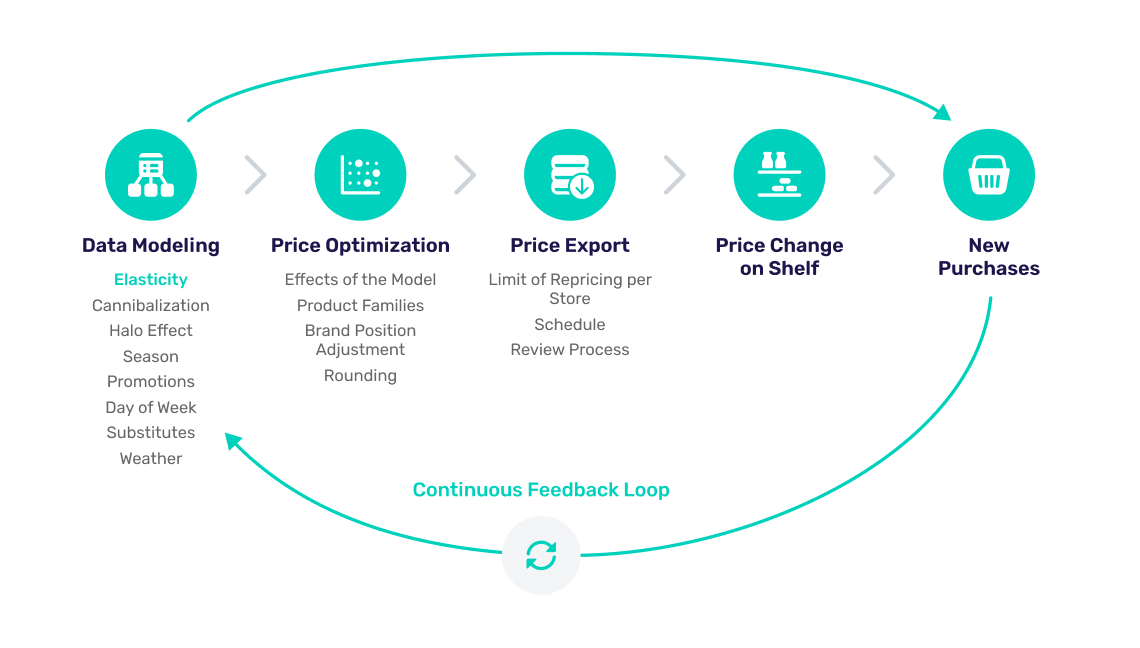 Data Modeling

Elasticity
Cannibalization
Halo Effect
Season
Promotions
Day of Week
Substitutes
Weather

Price Optimization

Effects of the Model
Product Families
Brand Position Adjustment
Rounding

Price Export

Limit of Repricing per Store
Schedule
Review Process

Price Change on Shelf

New Purchases

Continuous Feedback Loop